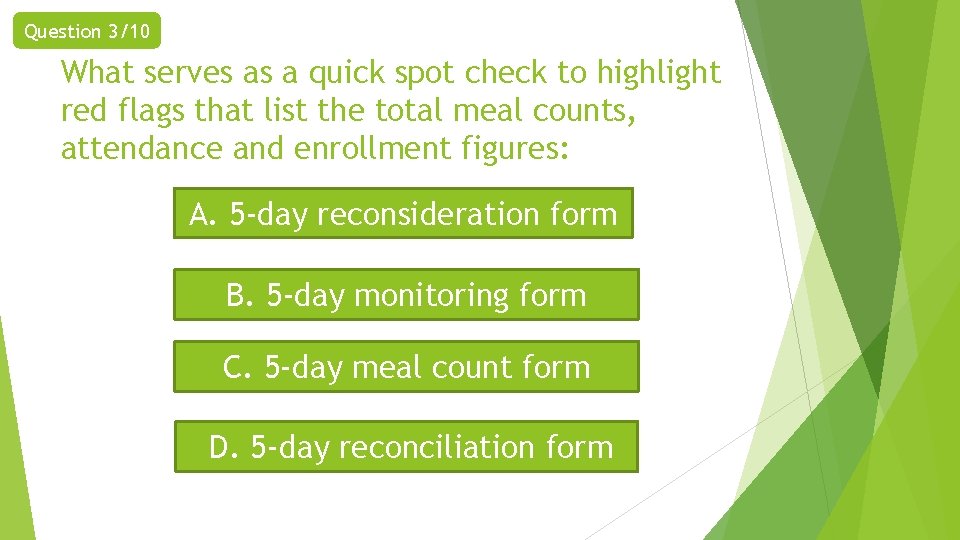 Question 3/10

What serves as a quick spot check to highlight red flags that list the total meal counts, attendance and enrollment figures:

A. 5-day reconsideration form

B. 5-day monitoring form

C. 5-day meal count form

D. 5-day reconciliation form